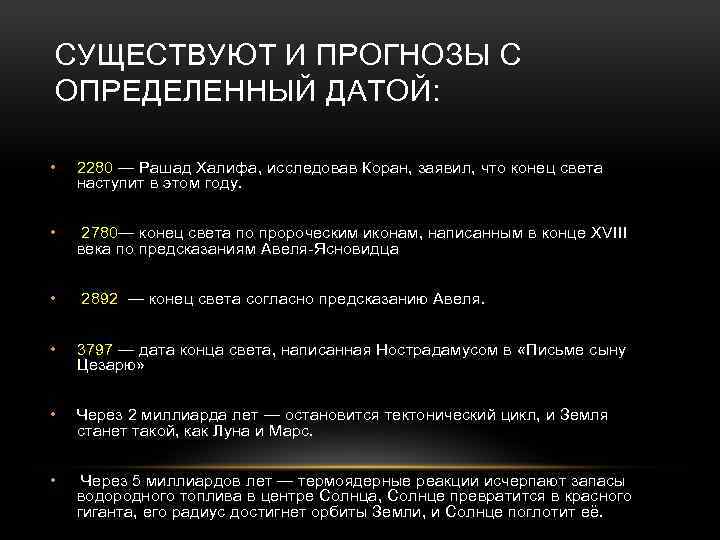 СУЩЕСТВУЮТ И ПРОГНОЗЫ С ОПРЕДЕЛЕННЫЙ ДАТОЙ:

• 2280 — Рашад Халифа, исследовав Коран, заявил, что конец света наступит в этом году.

• 2780— конец света по пророческим иконам, написанным в конце XVIII века по предсказаниям Авеля-Ясновидца

• 2892 — конец света согласно предсказанию Авеля.

• 3797 — дата конца света, написанная Нострадамусом в «Письме сыну Цезарю»

• Через 2 миллиарда лет — остановится тектонический цикл, и Земля станет такой, как Луна и Марс.

• Через 5 миллиардов лет — термоядерные реакции исчерпают запасы водородного топлива в центре Солнца, Солнце превратится в красного гиганта, его радиус достигнет орбиты Земли, и Солнце поглотит её.